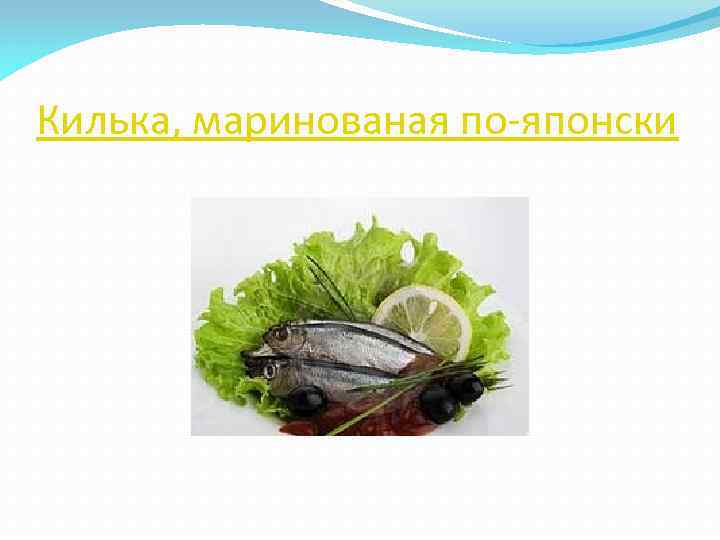 Килька, маринованая по-японски